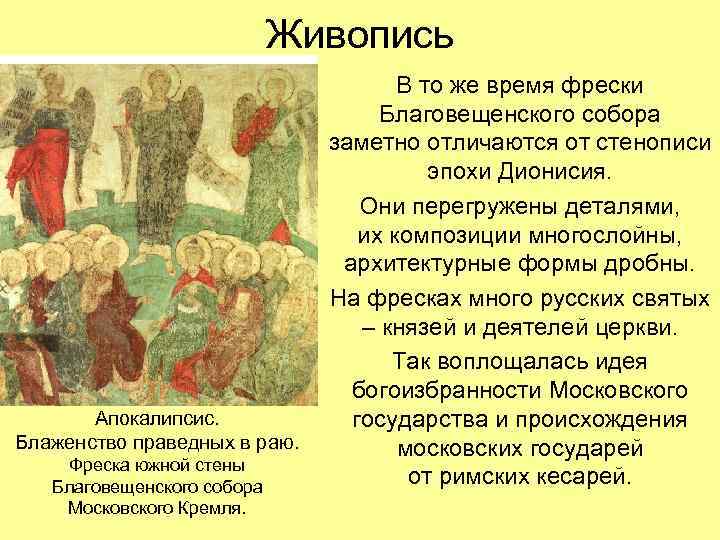 Живопись

В то же время фрески Благовещенского собора заметно отличаются от стенописи эпохи Дионисия.

Они перегружены деталями, их композиции многослойны, архитектурные формы дробны.

На фресках много русских святых – князей и деятелей церкви.

Так воплощалась идея богоизбранности Московского государства и происхождения московских государей от римских кесарей.

Апокалипсис.
Блаженство праведных в раю.
Фреска южной стены Благовещенского собора Московского Кремля.